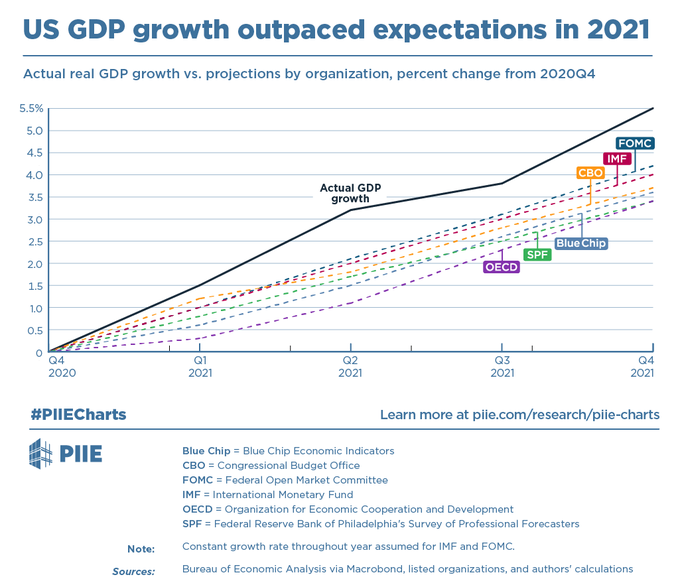 US GDP growth outpaced expectations in 2021

Actual real GDP growth vs. projections by organization, percent change from 2020Q4

5.5%
5.0
4.5
4.0
3.5
3.0
2.5
2.0
1.5
1.0
0.5
0

Actual GDP growth

FOMC
IMF
CBO
Blue Chip
SPF
OECD

Q4 2020
Q1 2021
Q2 2021
Q3 2021
Q4 2021

#PIIECharts

Learn more at piie.com/research/piie-charts

PIIE

Blue Chip = Blue Chip Economic Indicators
CBO = Congressional Budget Office
FOMC = Federal Open Market Committee
IMF = International Monetary Fund
OECD = Organization for Economic Cooperation and Development
SPF = Federal Reserve Bank of Philadelphia's Survey of Professional Forecasters

Note: Constant growth rate throughout year assumed for IMF and FOMC.

Sources: Bureau of Economic Analysis via Macrobond, listed organizations, and authors' calculations